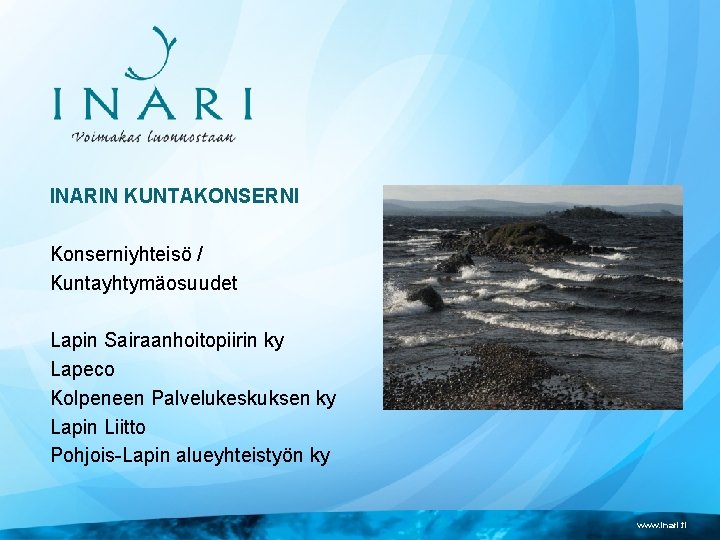 INARI
Voimakas luonnostaan

INARIN KUNTAKONSERNI

Konserniyhteisö /
Kuntayhtymäosuudet

Lapin Sairaanhoitopiirin ky
Lapeco
Kolpeneen Palvelukeskuksen ky
Lapin Liitto
Pohjois-Lapin alueyhteistyön ky

www.inari.fi